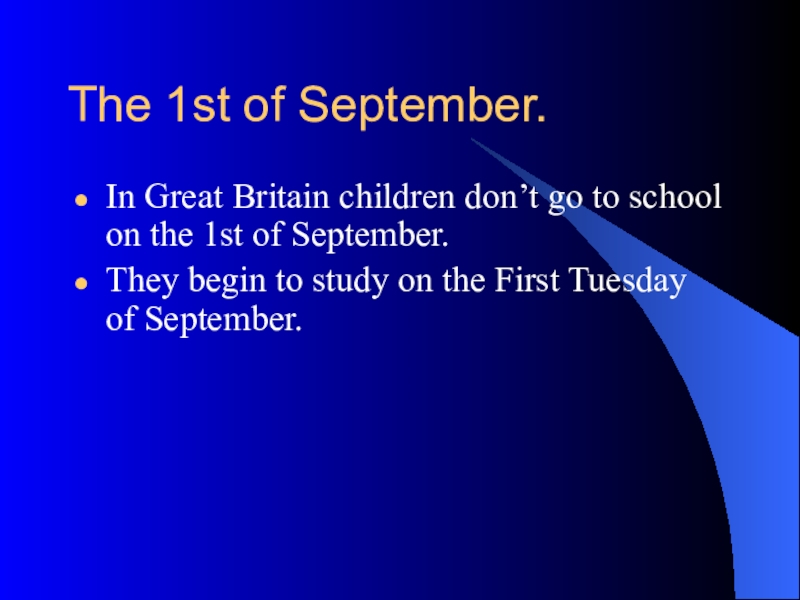 The 1st of September.

- In Great Britain children don’t go to school on the 1st of September.
- They begin to study on the First Tuesday of September.